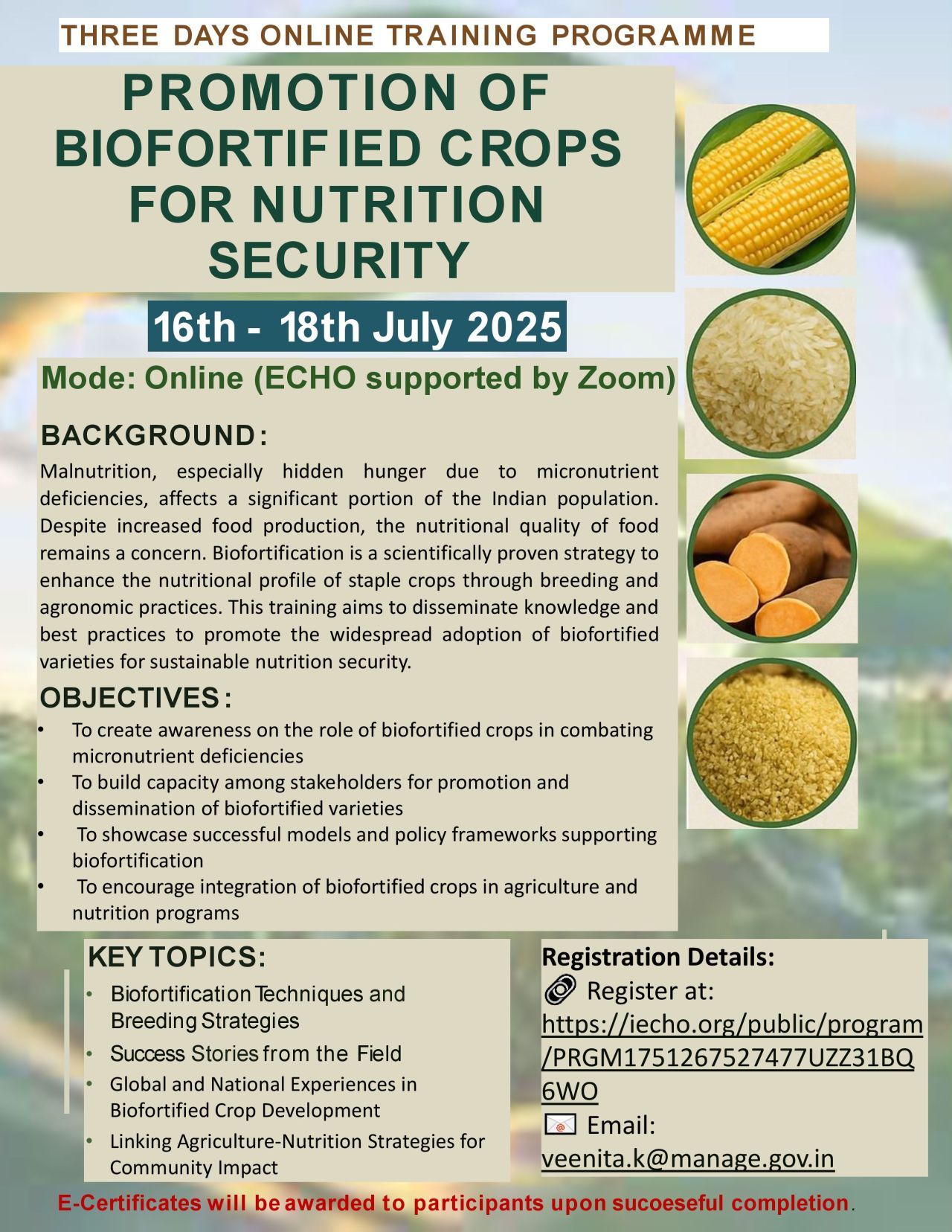 THREE DAYS ONLINE TRAINING PROGRAMME

PROMOTION OF BIOFORTIFIED CROPS FOR NUTRITION SECURITY

16th - 18th July 2025

Mode: Online (ECHO supported by Zoom)

BACKGROUND:

Malnutrition, especially hidden hunger due to micronutrient deficiencies, affects a significant portion of the Indian population. Despite increased food production, the nutritional quality of food remains a concern. Biofortification is a scientifically proven strategy to enhance the nutritional profile of staple crops through breeding and agronomic practices. This training aims to disseminate knowledge and best practices to promote the widespread adoption of biofortified varieties for sustainable nutrition security.

OBJECTIVES:

• To create awareness on the role of biofortified crops in combating micronutrient deficiencies
• To build capacity among stakeholders for promotion and dissemination of biofortified varieties
• To showcase successful models and policy frameworks supporting biofortification
• To encourage integration of biofortified crops in agriculture and nutrition programs

KEY TOPICS:

• Biofortification Techniques and Breeding Strategies
• Success Stories from the Field
• Global and National Experiences in Biofortified Crop Development
• Linking Agriculture-Nutrition Strategies for Community Impact

Registration Details:
Register at:
https://iecho.org/public/program/PRGM1751267527477UZZ31BQ6WO
Email:
veenita.k@manage.gov.in

E-Certificates will be awarded to participants upon sucoeseful completion.